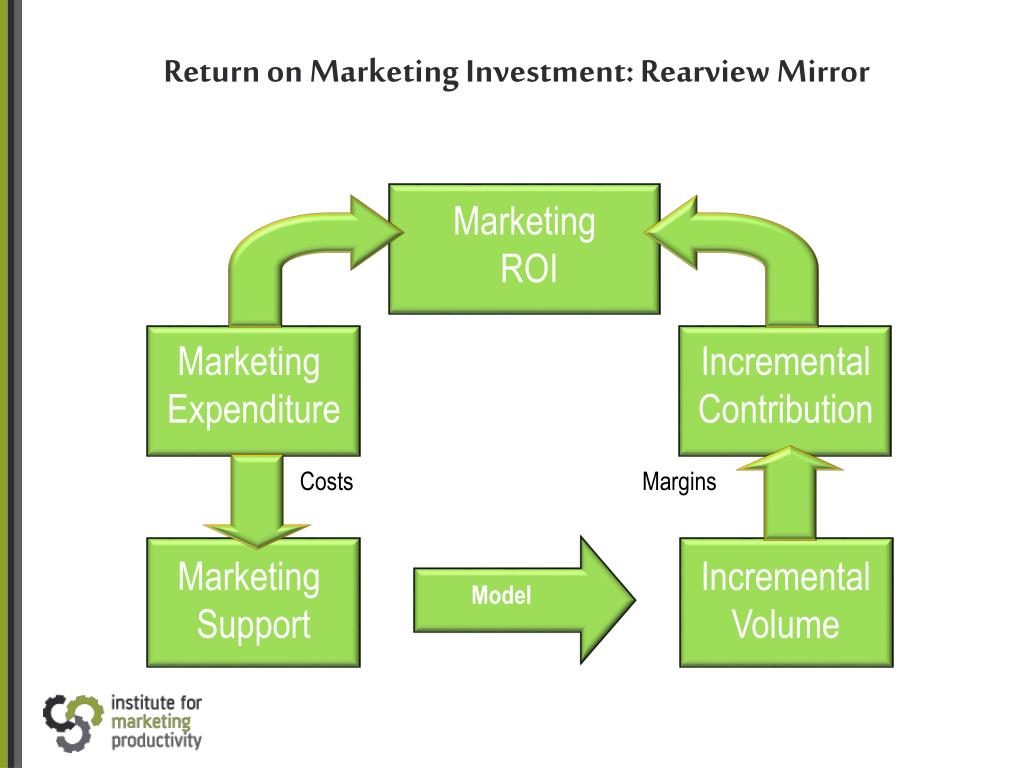 Return on Marketing Investment: Rearview Mirror

Marketing ROI

Marketing Expenditure

Incremental Contribution

Costs

Margins

Marketing Support

Model

Incremental Volume

institute for marketing productivity